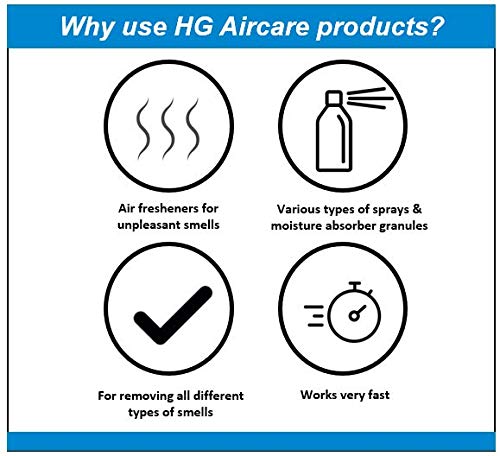 Why use HG Aircare products?

Air fresheners for unpleasant smells

Various types of sprays & moisture absorber granules

For removing all different types of smells

Works very fast